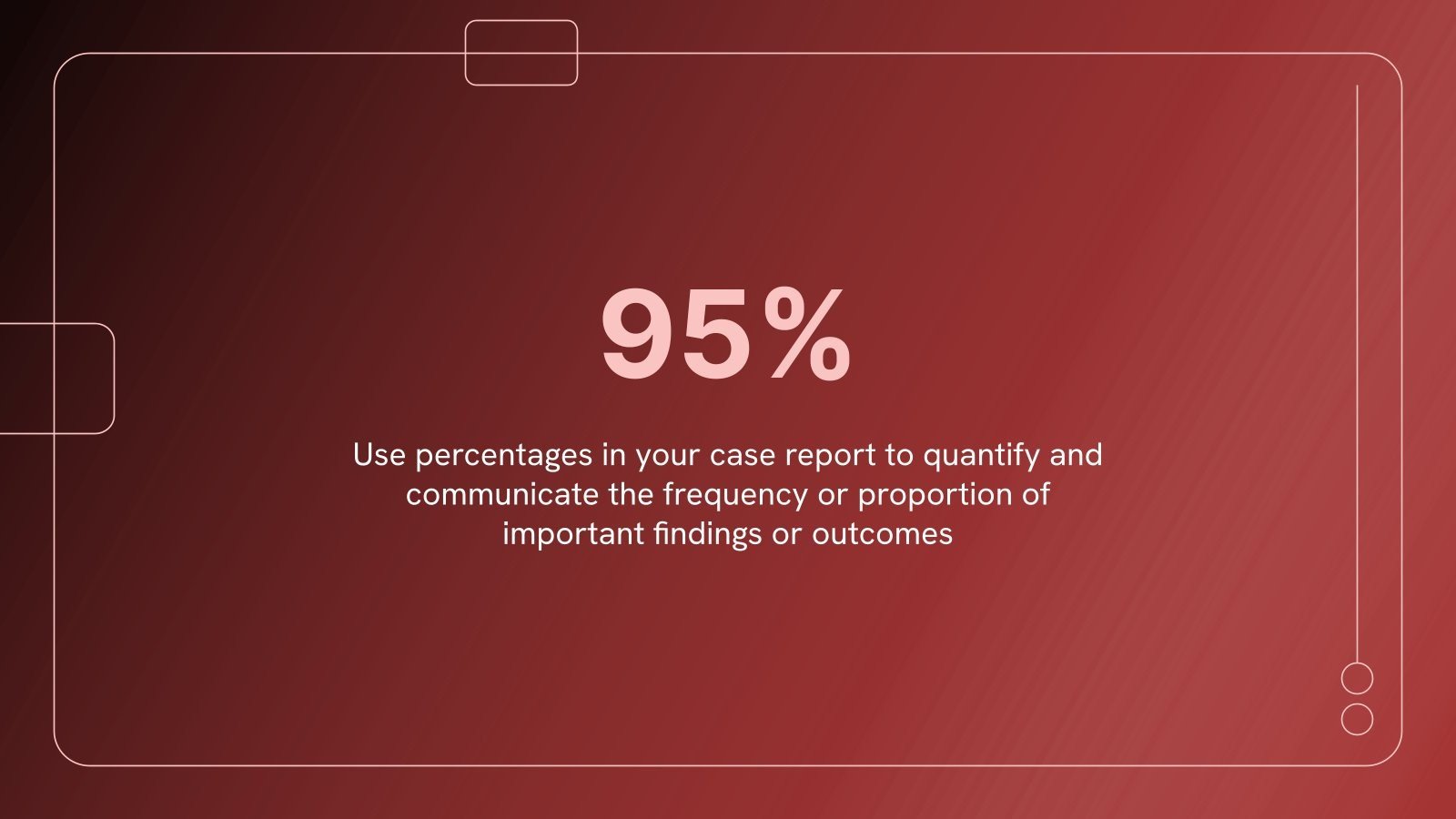 95%

Use percentages in your case report to quantify and communicate the frequency or proportion of important findings or outcomes